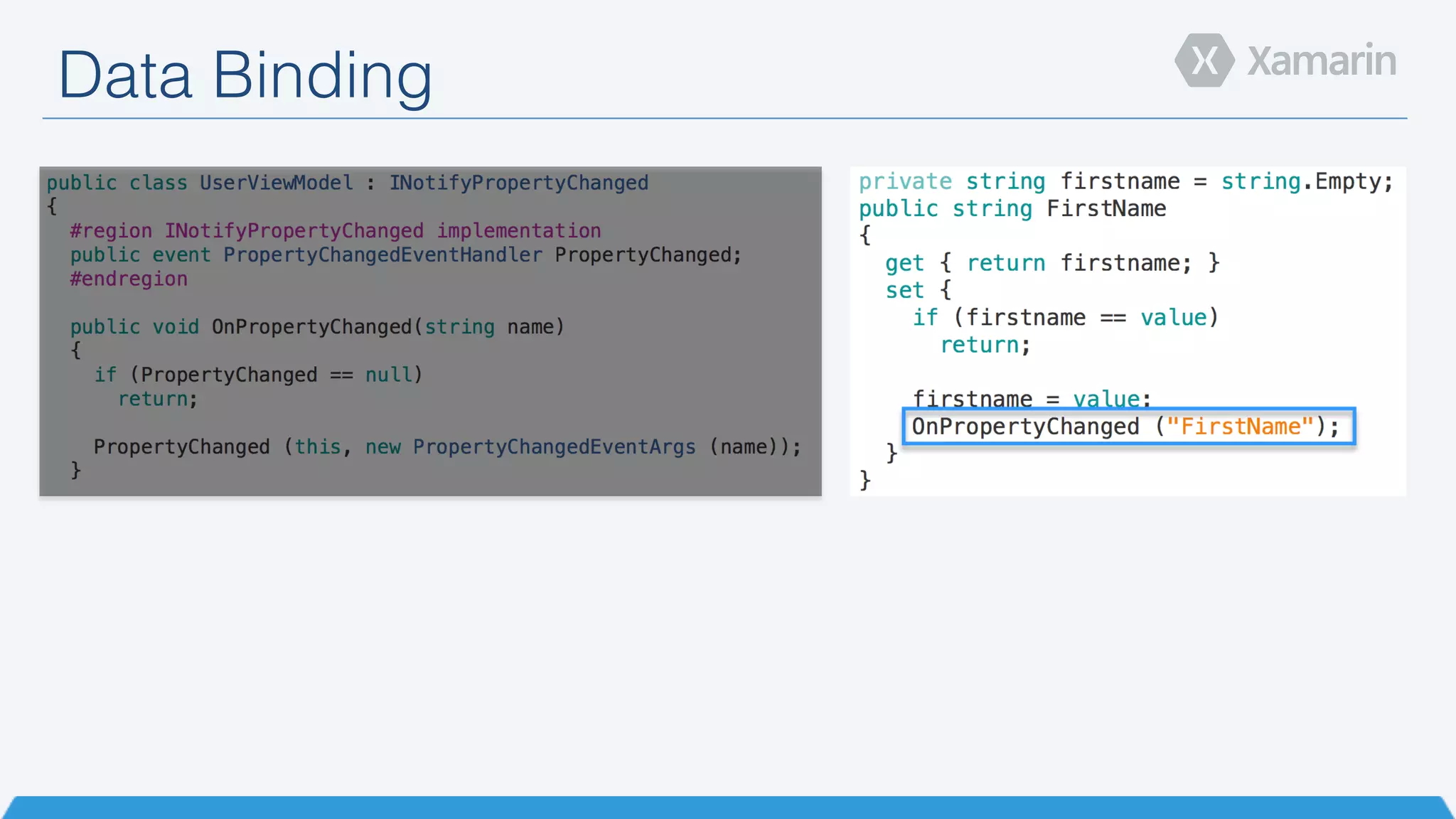 Data Binding

Xamarin

public class UserViewModel : INotifyPropertyChanged
{
  #region INotifyPropertyChanged implementation
  public event PropertyChangedEventHandler PropertyChanged;
  #endregion

  public void OnPropertyChanged(string name)
  {
    if (PropertyChanged == null)
      return;

    PropertyChanged (this, new PropertyChangedEventArgs (name));
  }

private string firstname = string.Empty;
public string FirstName
{
  get { return firstname; }
  set {
    if (firstname == value)
      return;

    firstname = value;
    OnPropertyChanged ("FirstName");
  }
}